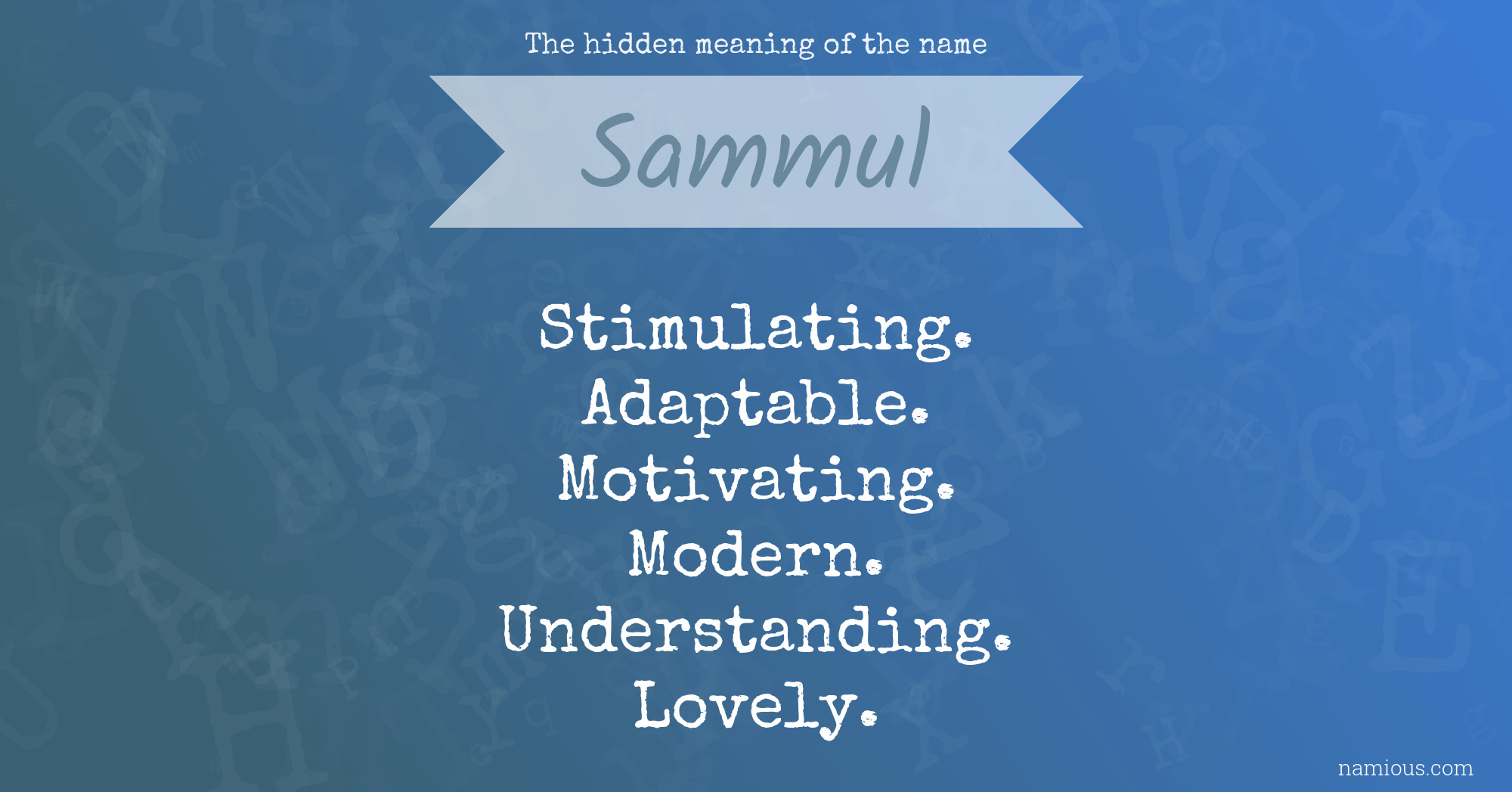 The hidden meaning of the name

Sammul

Stimulating.
Adaptable.
Motivating.
Modern.
Understanding.
Lovely.

namious.com